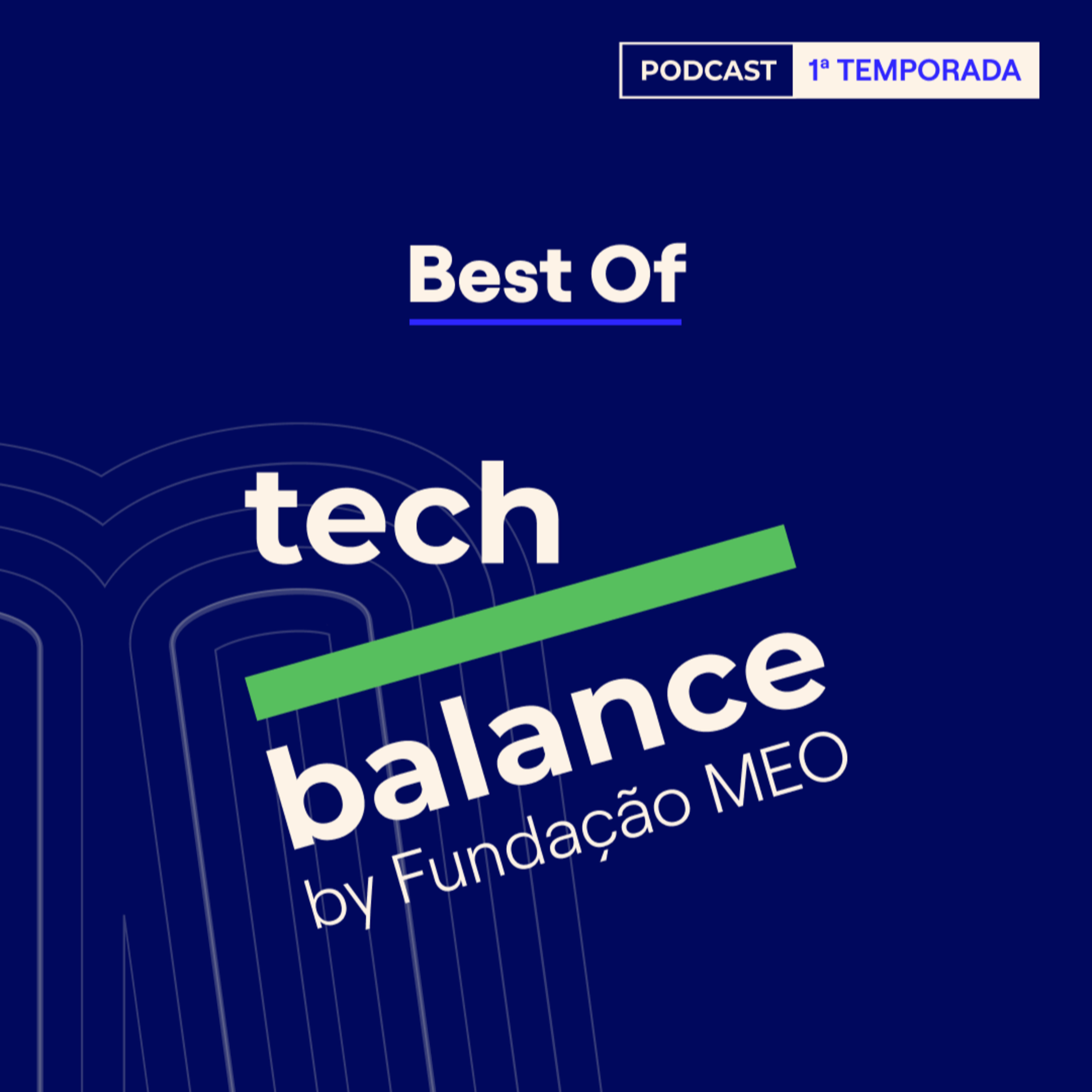 PODCAST 1ª TEMPORADA

Best Of

tech balance by Fundação MEO